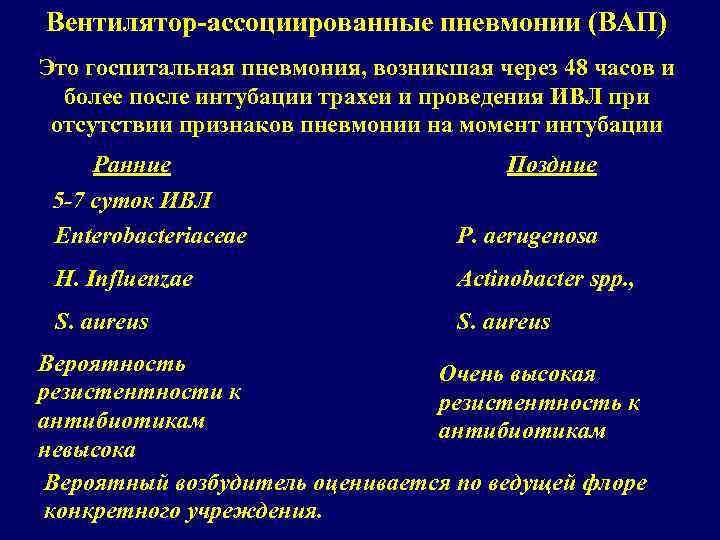 Вентилятор-ассоциированные пневмонии (ВАП)

Это госпитальная пневмония, возникшая через 48 часов и более после интубации трахеи и проведения ИВЛ при отсутствии признаков пневмонии на момент интубации

Ранние

5-7 суток ИВЛ

Enterobacteriaceae

H. Influenzae

S. aureus

Вероятность резистентности к антибиотикам невысока

Поздние

P. aerugenosa

Actinobacter spp.,

S. aureus

Очень высокая резистентность к антибиотикам

Вероятный возбудитель оценивается по ведущей флоре конкретного учреждения.